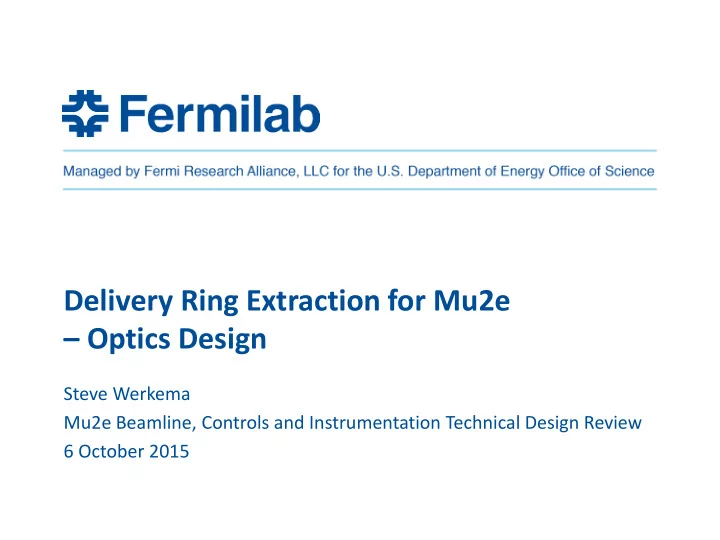 Fermilab

Managed by Fermi Research Alliance, LLC for the U.S. Department of Energy Office of Science

Delivery Ring Extraction for Mu2e
– Optics Design

Steve Werkema
Mu2e Beamline, Controls and Instrumentation Technical Design Review
6 October 2015